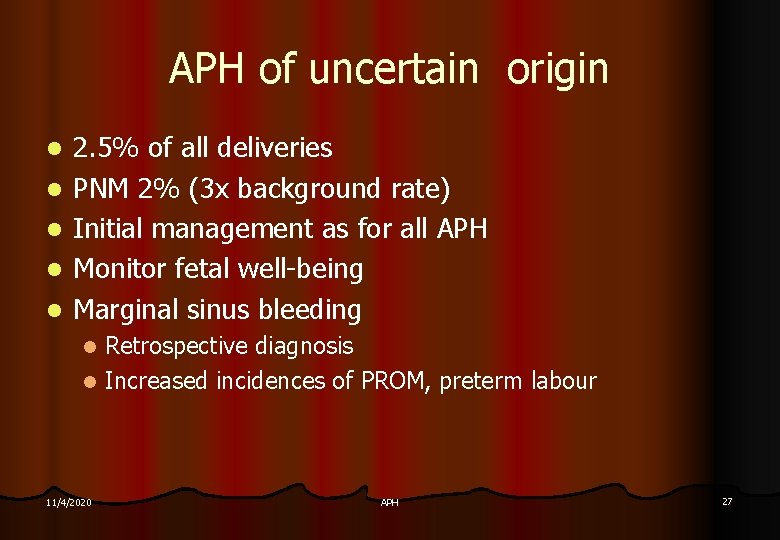 APH of uncertain origin

- 2.5% of all deliveries
- PNM 2% (3x background rate)
- Initial management as for all APH
- Monitor fetal well-being
- Marginal sinus bleeding
  - Retrospective diagnosis
  - Increased incidences of PROM, preterm labour

11/4/2020 APH 27